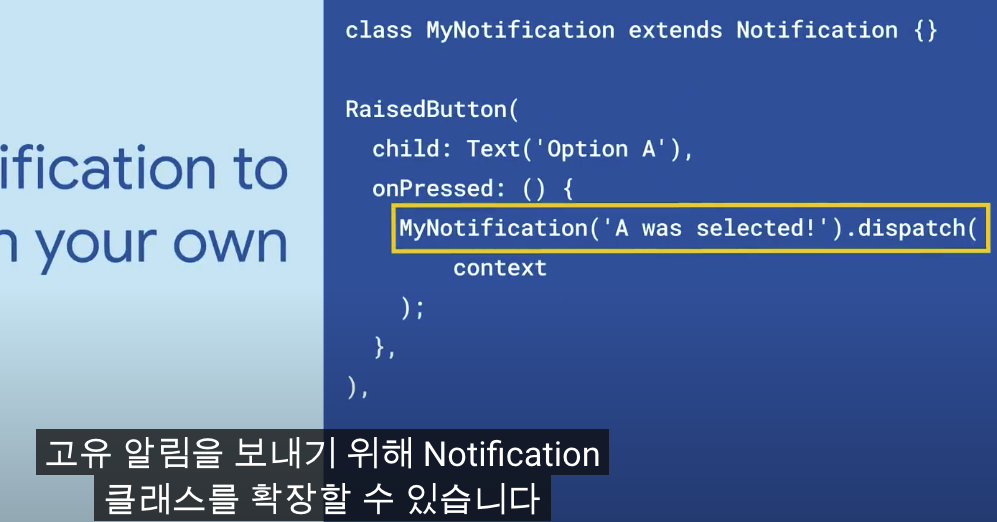 ification to
n your own

class MyNotification extends Notification {}

RaisedButton(
  child: Text('Option A'),
  onPressed: () {
    MyNotification('A was selected!').dispatch(
      context
    );
  },
),

고유 알림을 보내기 위해 Notification
클래스를 확장할 수 있습니다